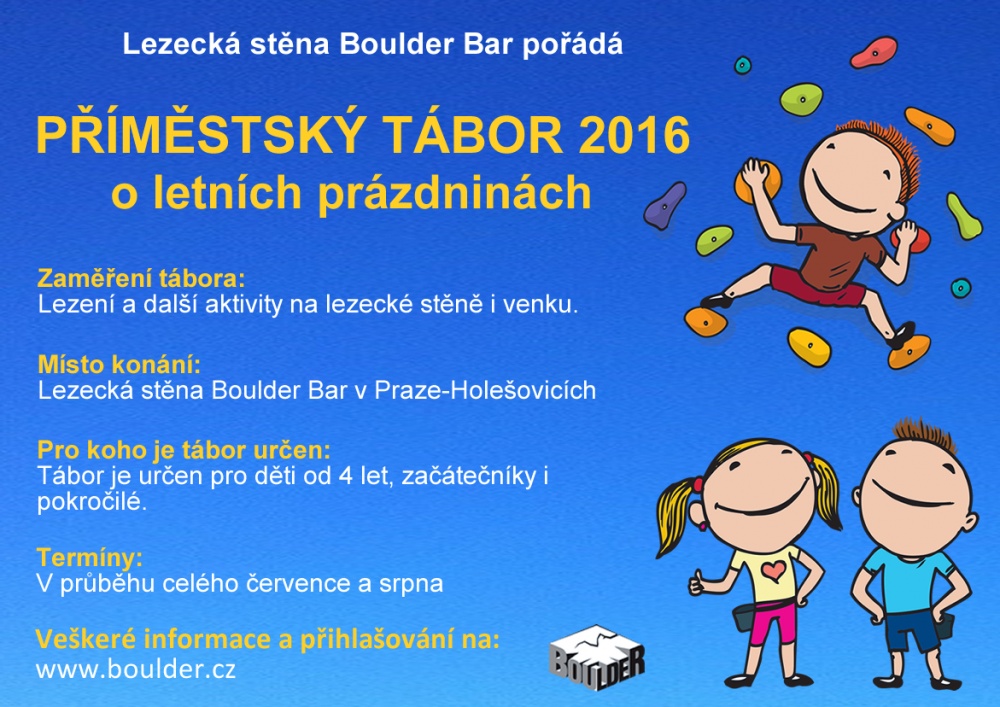 Lezecká stěna Boulder Bar pořádá

PŘÍMĚSTSKÝ TÁBOR 2016
o letních prázdninách

Zaměření tábora:
Lezení a další aktivity na lezecké stěně i venku.

Místo konání:
Lezecká stěna Boulder Bar v Praze-Holešovicích

Pro koho je tábor určen:
Tábor je určen pro děti od 4 let, začátečníky i pokročilé.

Termíny:
V průběhu celého července a srpna

Veškeré informace a přihlašování na:
www.boulder.cz

BOULDER